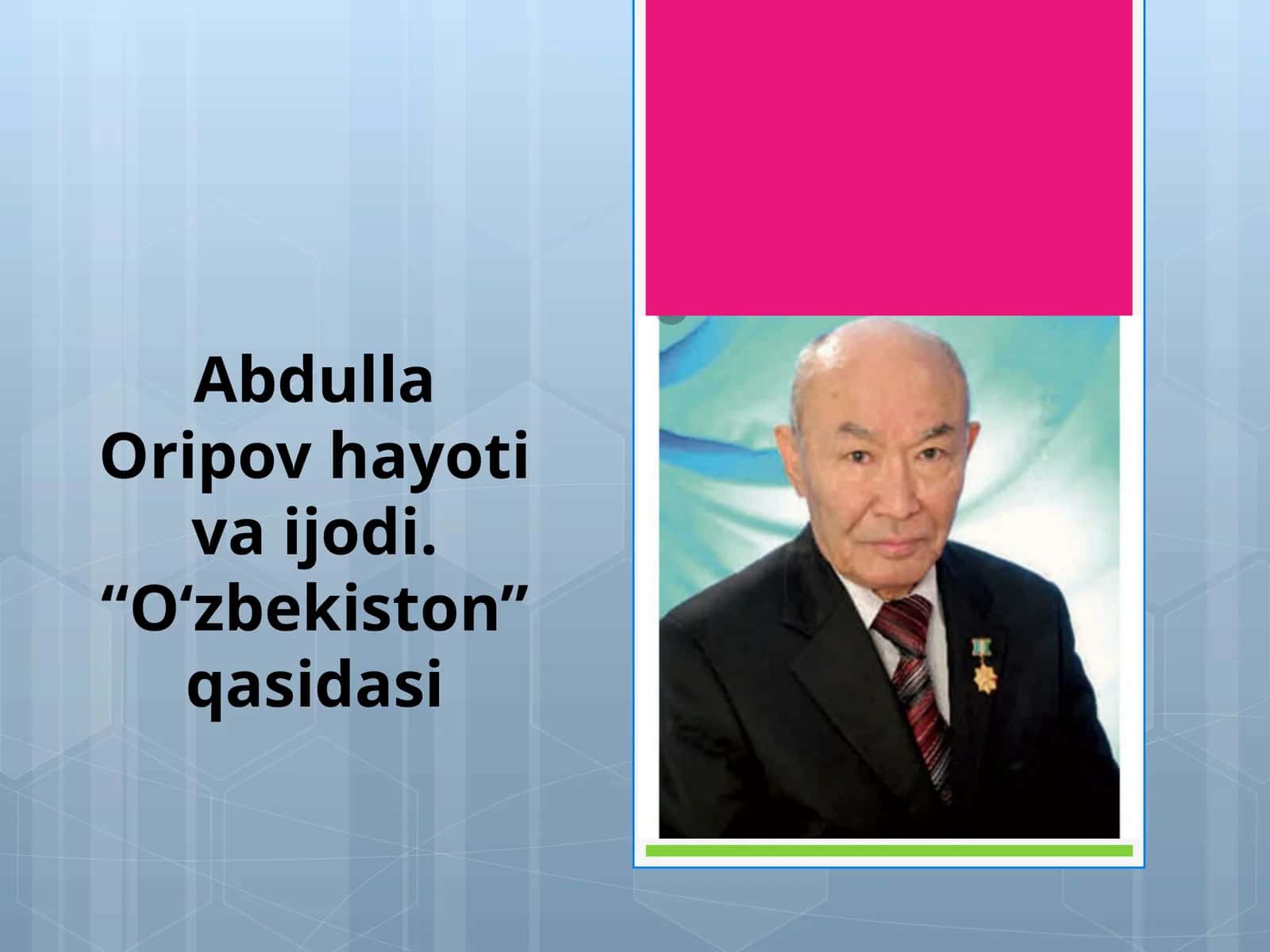 Abdulla Oripov hayoti va ijodi. “O‘zbekiston” qasidasi